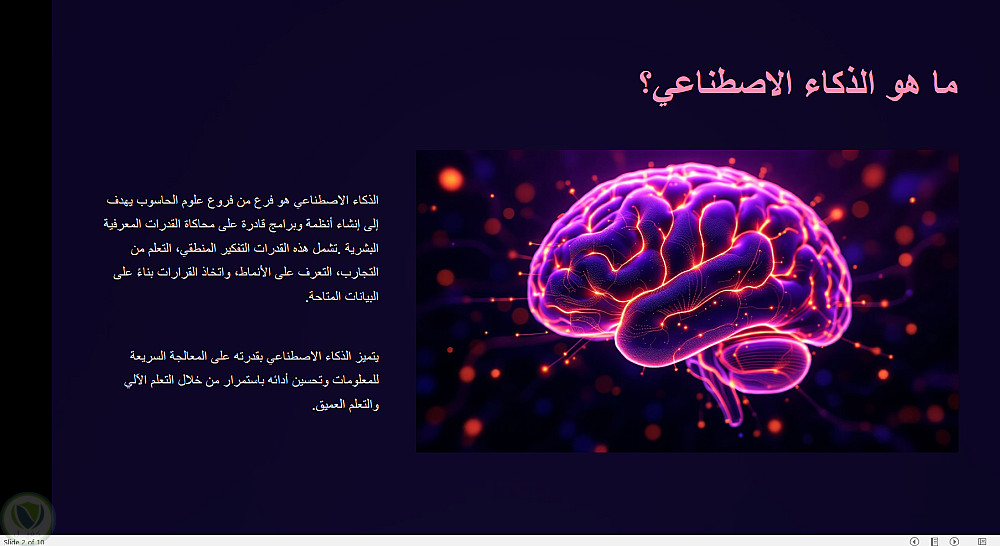 ما هو الذكاء الاصطناعي؟

الذكاء الاصطناعي هو فرع من فروع علوم الحاسوب يهدف إلى إنشاء أنظمة وبرامج قادرة على محاكاة القدرات المعرفية البشرية .تشمل هذه القدرات التفكير المنطقي، التعلم من التجارب، التعرف على الأنماط، واتخاذ القرارات بناءً على البيانات المتاحة.

يتميز الذكاء الاصطناعي بقدرته على المعالجة السريعة للمعلومات وتحسين أدائه باستمرار من خلال التعلم الآلي والتعلم العميق.

Slide 2 of 10